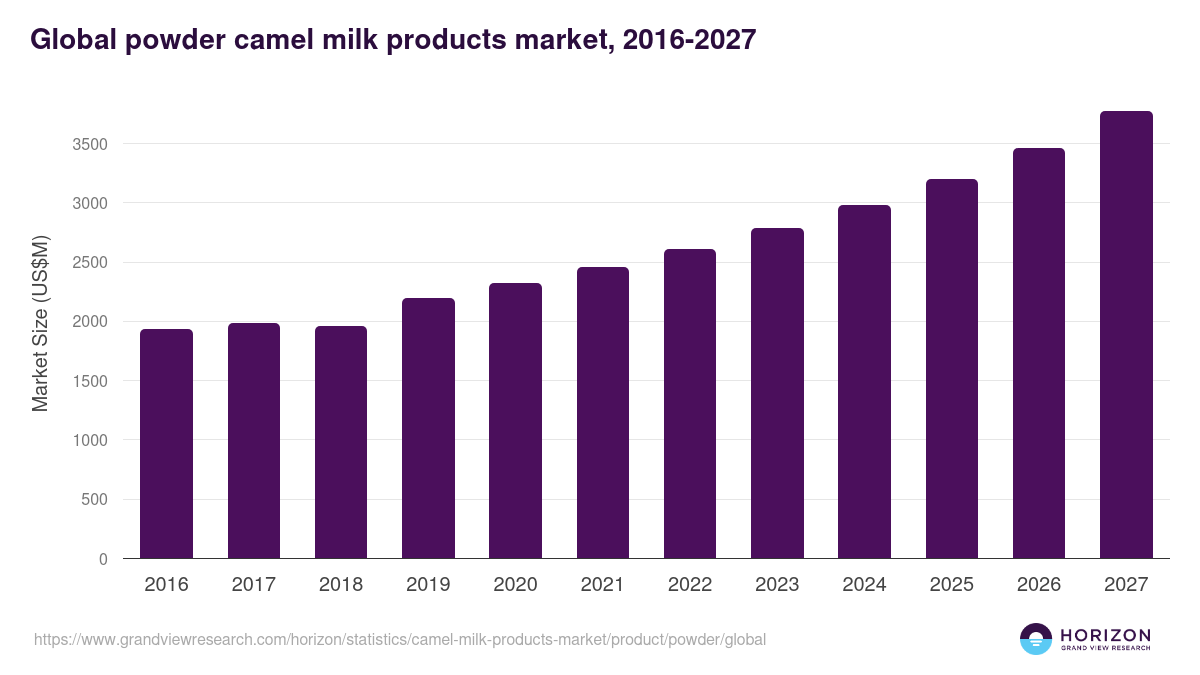 Global powder camel milk products market, 2016-2027

Market Size (US$M)

3500
3000
2500
2000
1500
1000
500
0

2016 2017 2018 2019 2020 2021 2022 2023 2024 2025 2026 2027

https://www.grandviewresearch.com/horizon/statistics/camel-milk-products-market/product/powder/global

HORIZON
GRAND VIEW RESEARCH